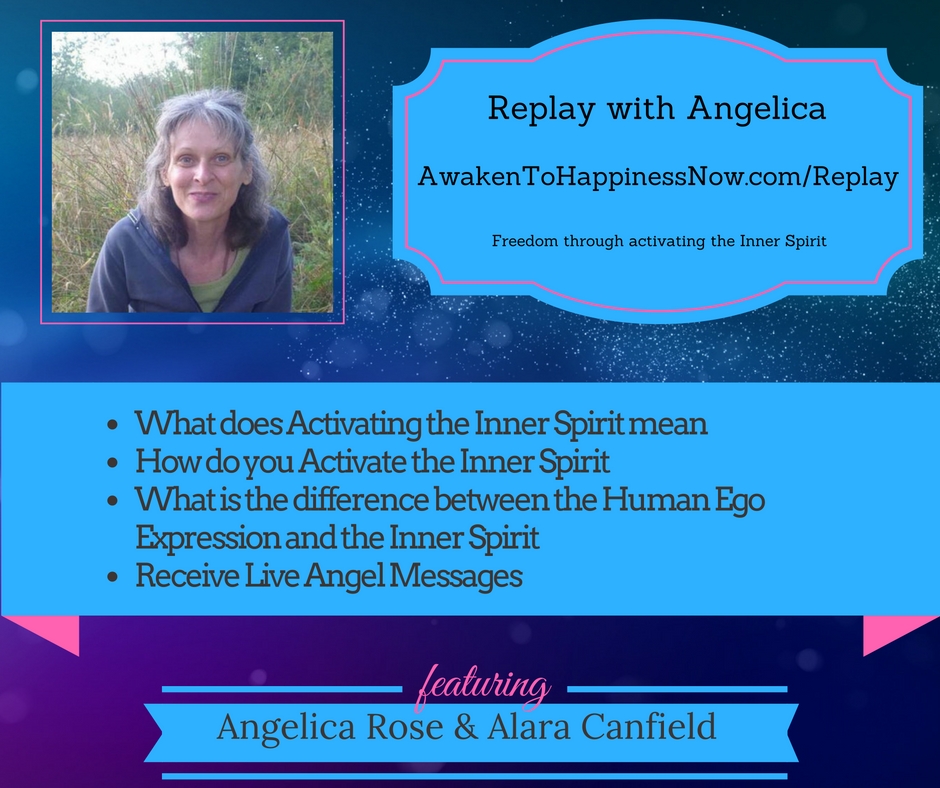 Replay with Angelica

AwakenToHappinessNow.com/Replay

Freedom through activating the Inner Spirit

- What does Activating the Inner Spirit mean
- How do you Activate the Inner Spirit
- What is the difference between the Human Ego Expression and the Inner Spirit
- Receive Live Angel Messages

featuring

Angelica Rose & Alara Canfield